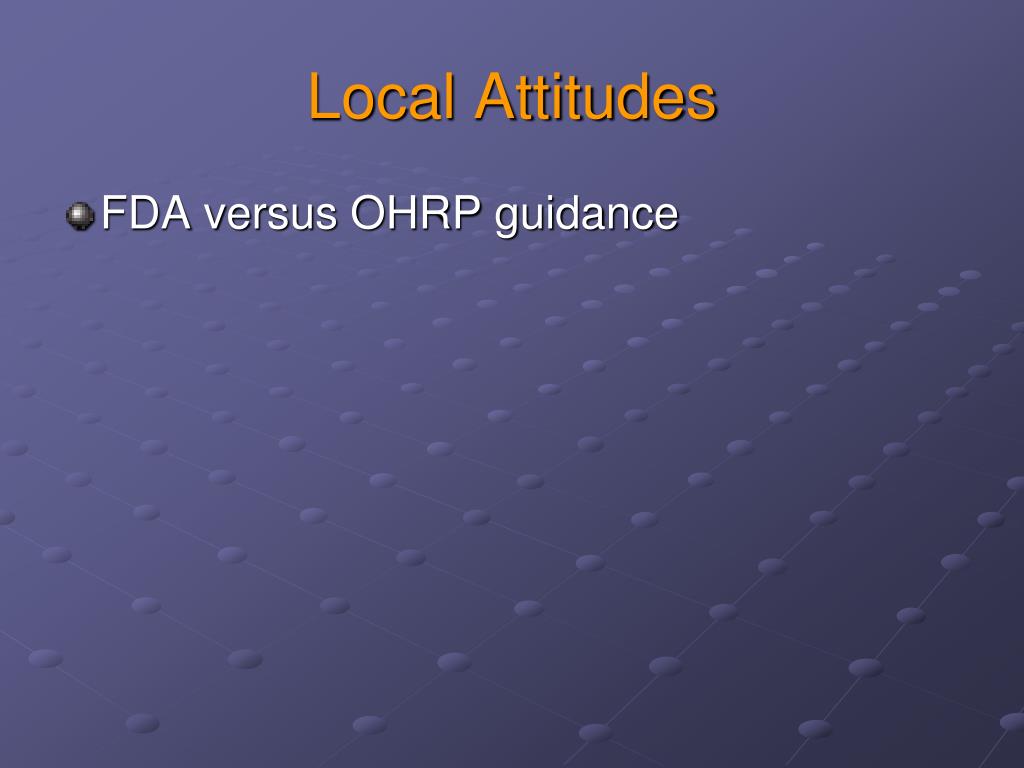 Local Attitudes

FDA versus OHRP guidance